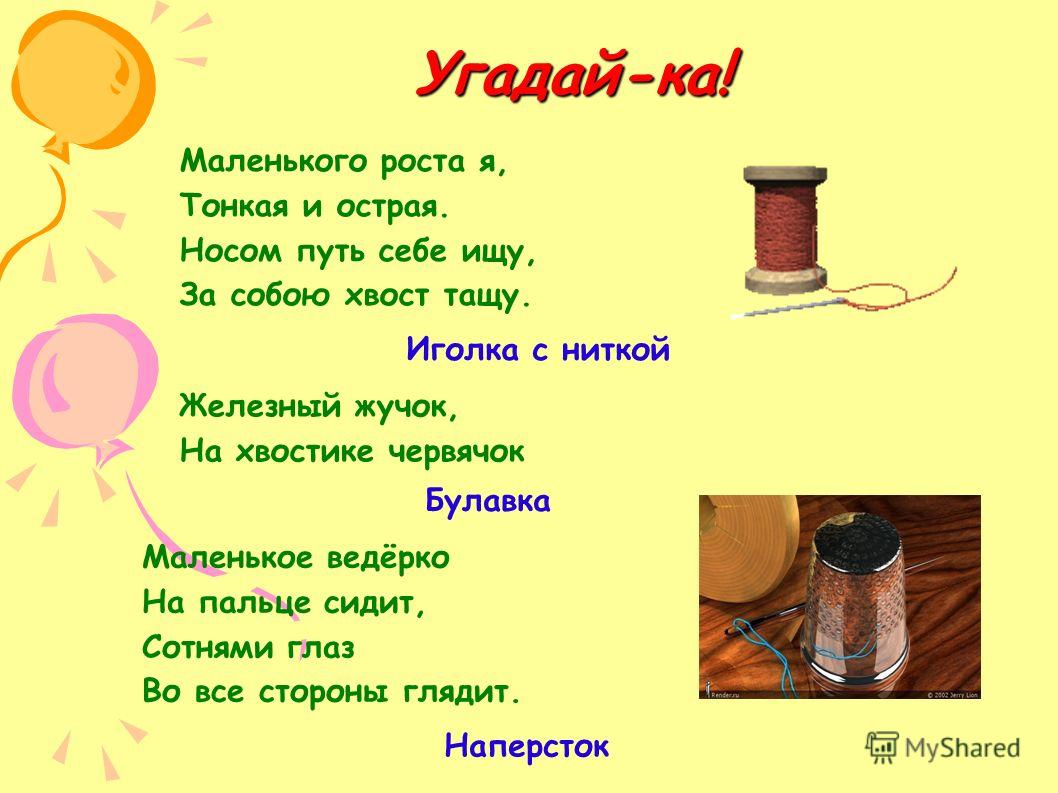 Угадай-ка!

Маленького роста я,
Тонкая и острая.
Носом путь себе ищу,
За собою хвост тащу.

Иголка с ниткой

Железный жучок,
На хвостике червячок

Булавка

Маленькое ведёрко
На пальце сидит,
Сотнями глаз
Во все стороны глядит.

Наперсток

Render.ru © 2002 Jerry Lion

MyShared